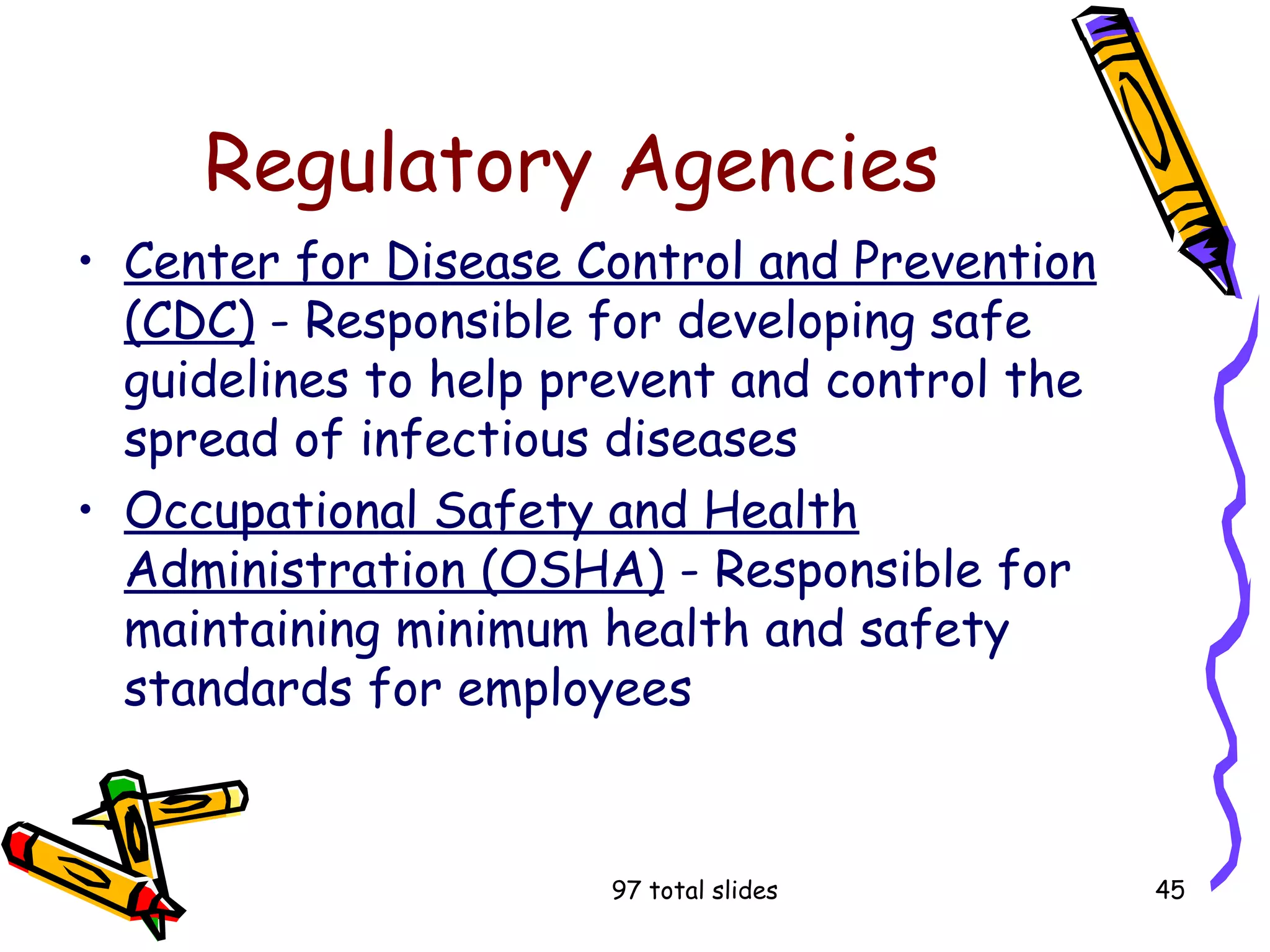 Regulatory Agencies

• Center for Disease Control and Prevention (CDC) - Responsible for developing safe guidelines to help prevent and control the spread of infectious diseases

• Occupational Safety and Health Administration (OSHA) - Responsible for maintaining minimum health and safety standards for employees

97 total slides

45